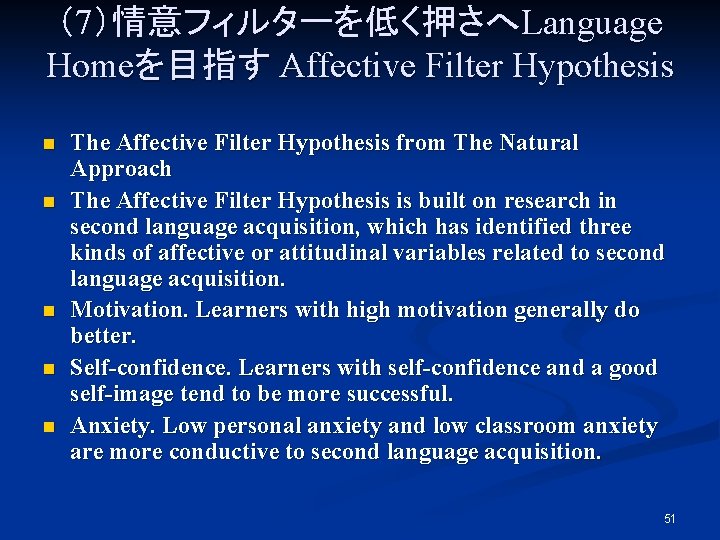 （7）情意フィルターを低く押さへLanguage Homeを目指す Affective Filter Hypothesis

- The Affective Filter Hypothesis from The Natural Approach
- The Affective Filter Hypothesis is built on research in second language acquisition, which has identified three kinds of affective or attitudinal variables related to second language acquisition.
- Motivation. Learners with high motivation generally do better.
- Self-confidence. Learners with self-confidence and a good self-image tend to be more successful.
- Anxiety. Low personal anxiety and low classroom anxiety are more conductive to second language acquisition.

51